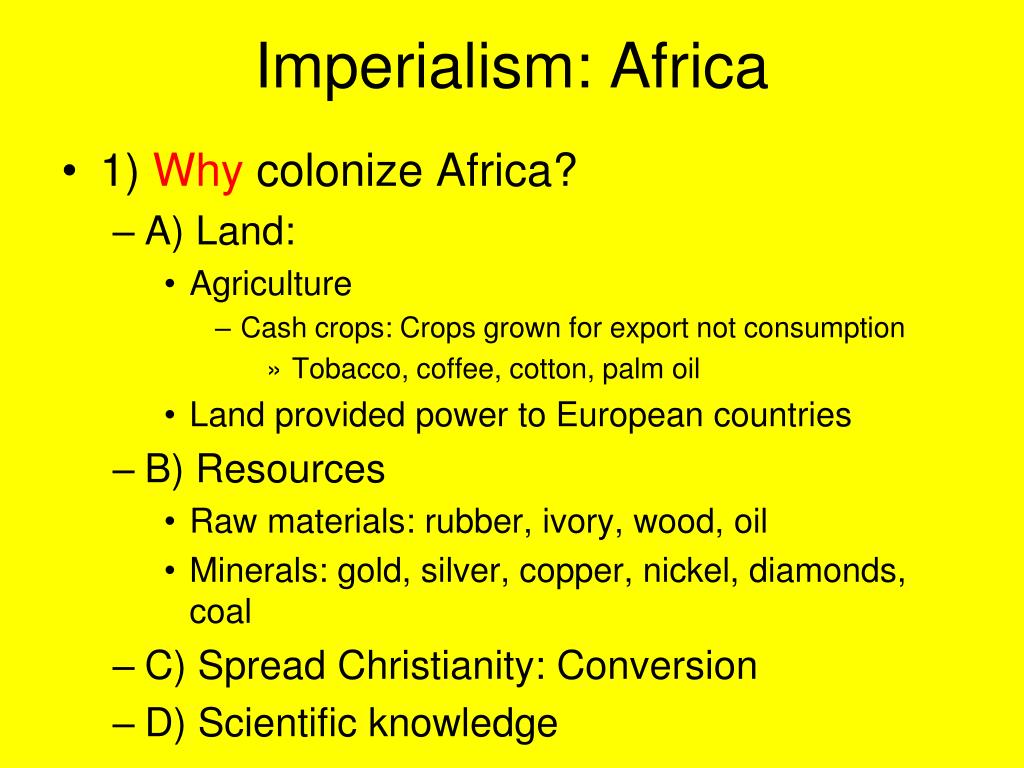 Imperialism: Africa

• 1) Why colonize Africa?
– A) Land:
• Agriculture
– Cash crops: Crops grown for export not consumption
» Tobacco, coffee, cotton, palm oil
• Land provided power to European countries
– B) Resources
• Raw materials: rubber, ivory, wood, oil
• Minerals: gold, silver, copper, nickel, diamonds, coal
– C) Spread Christianity: Conversion
– D) Scientific knowledge